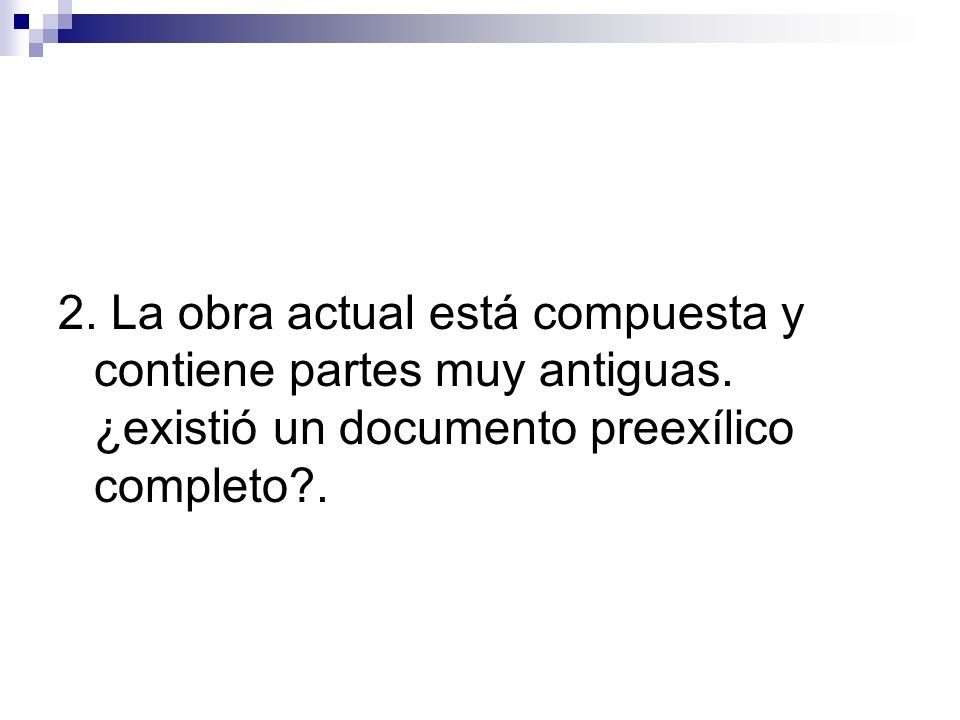 2. La obra actual está compuesta y contiene partes muy antiguas. ¿existió un documento preexílico completo?.